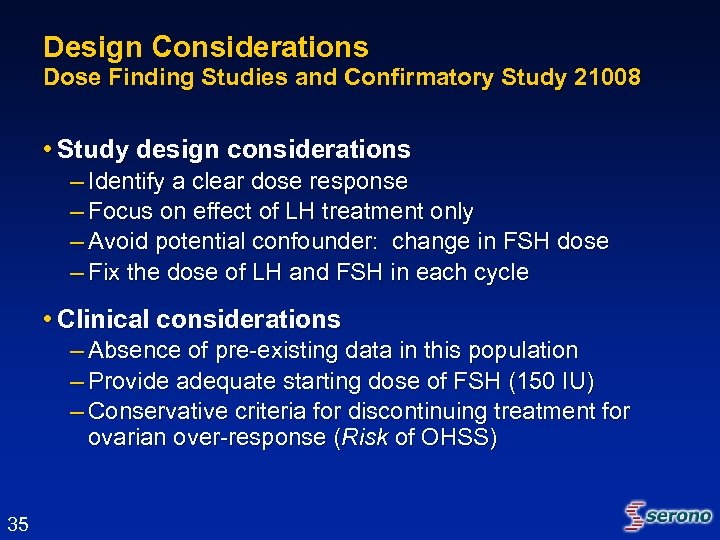 Design Considerations
Dose Finding Studies and Confirmatory Study 21008

• Study design considerations
– Identify a clear dose response
– Focus on effect of LH treatment only
– Avoid potential confounder: change in FSH dose
– Fix the dose of LH and FSH in each cycle

• Clinical considerations
– Absence of pre-existing data in this population
– Provide adequate starting dose of FSH (150 IU)
– Conservative criteria for discontinuing treatment for ovarian over-response (Risk of OHSS)

35

serono